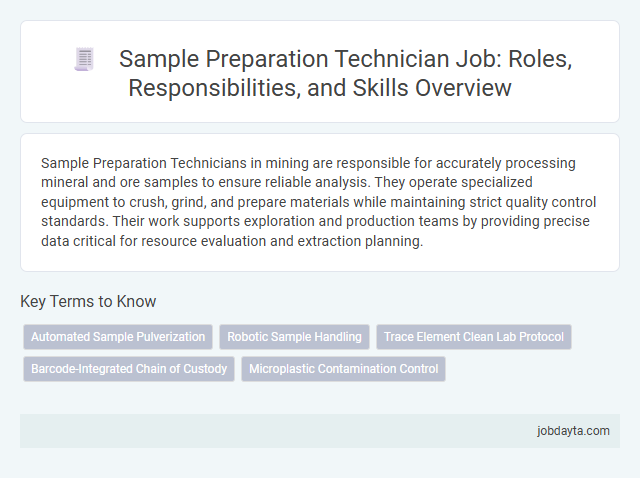 Sample Preparation Technician Job: Roles, Responsibilities, and Skills Overview

Sample Preparation Technicians in mining are responsible for accurately processing mineral and ore samples to ensure reliable analysis. They operate specialized equipment to crush, grind, and prepare materials while maintaining strict quality control standards. Their work supports exploration and production teams by providing precise data critical for resource evaluation and extraction planning.

Key Terms to Know

Automated Sample Pulverization

Robotic Sample Handling

Trace Element Clean Lab Protocol

Barcode-Integrated Chain of Custody

Microplastic Contamination Control

jobdayta.com